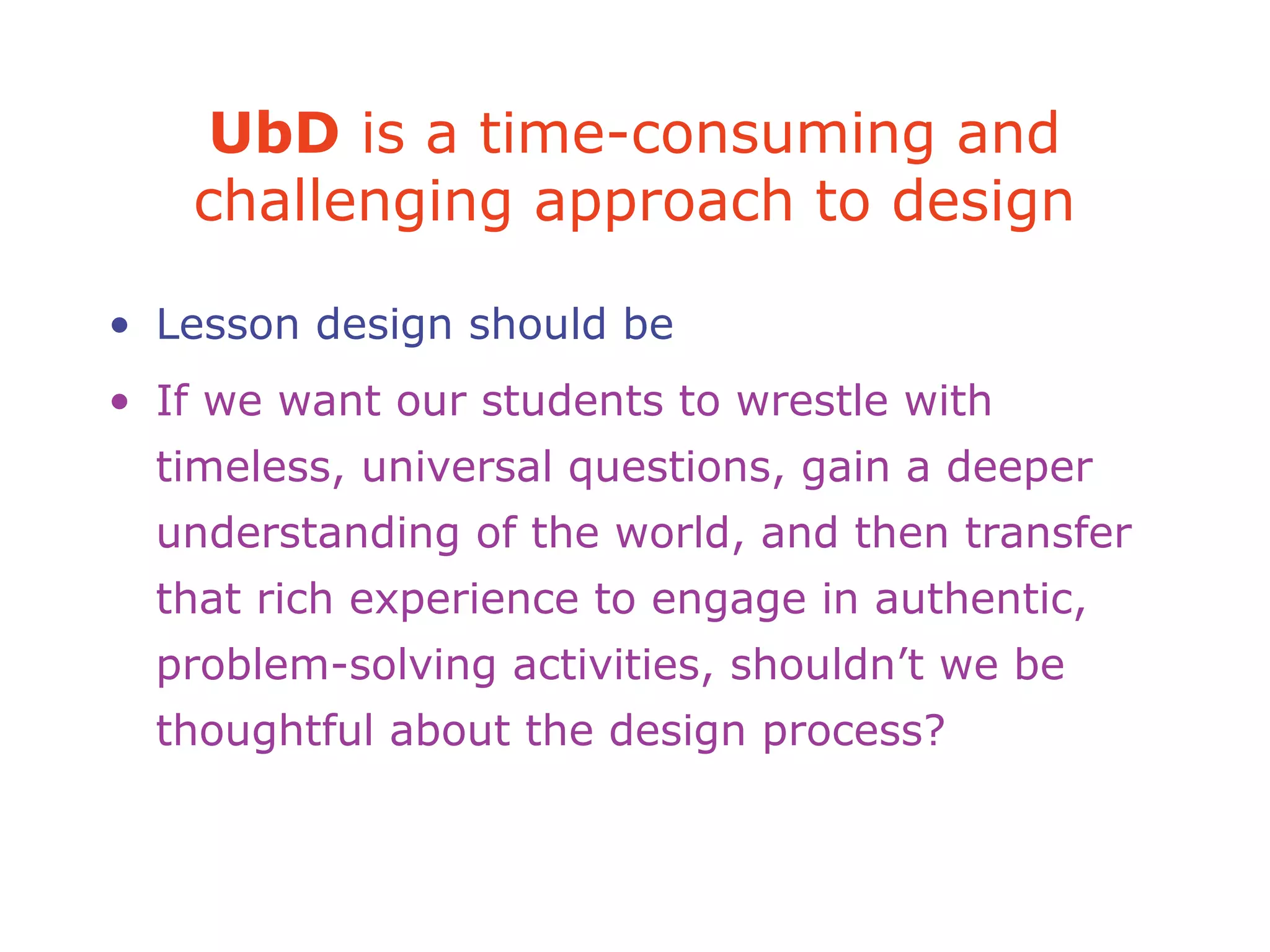 UbD is a time-consuming and challenging approach to design

• Lesson design should be
• If we want our students to wrestle with timeless, universal questions, gain a deeper understanding of the world, and then transfer that rich experience to engage in authentic, problem-solving activities, shouldn’t we be thoughtful about the design process?